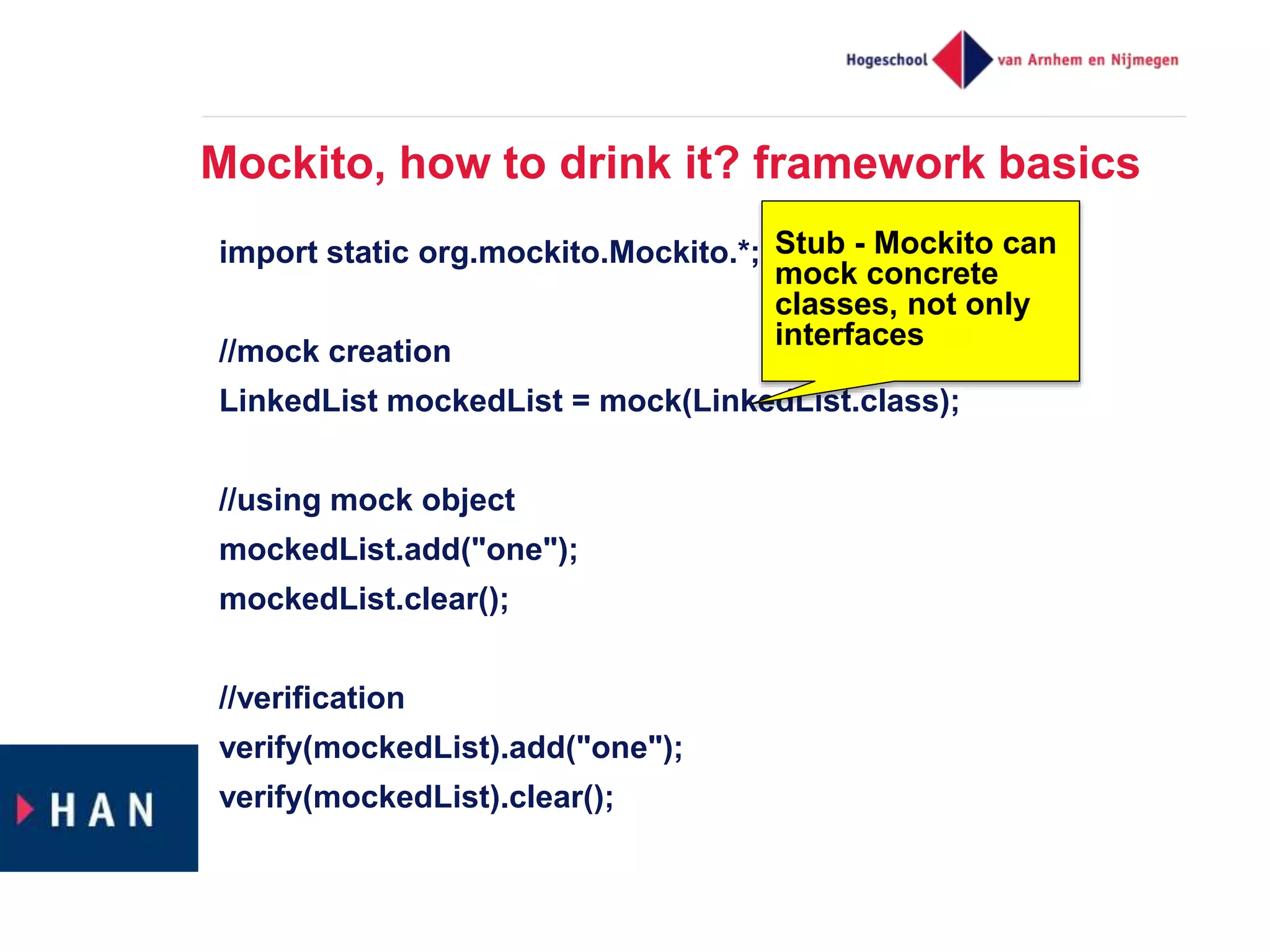 Hogeschool van Arnhem en Nijmegen

Mockito, how to drink it? framework basics

import static org.mockito.Mockito.*;

Stub - Mockito can mock concrete classes, not only interfaces

//mock creation
LinkedList mockedList = mock(LinkedList.class);

//using mock object
mockedList.add("one");
mockedList.clear();

//verification
verify(mockedList).add("one");
verify(mockedList).clear();

HAN